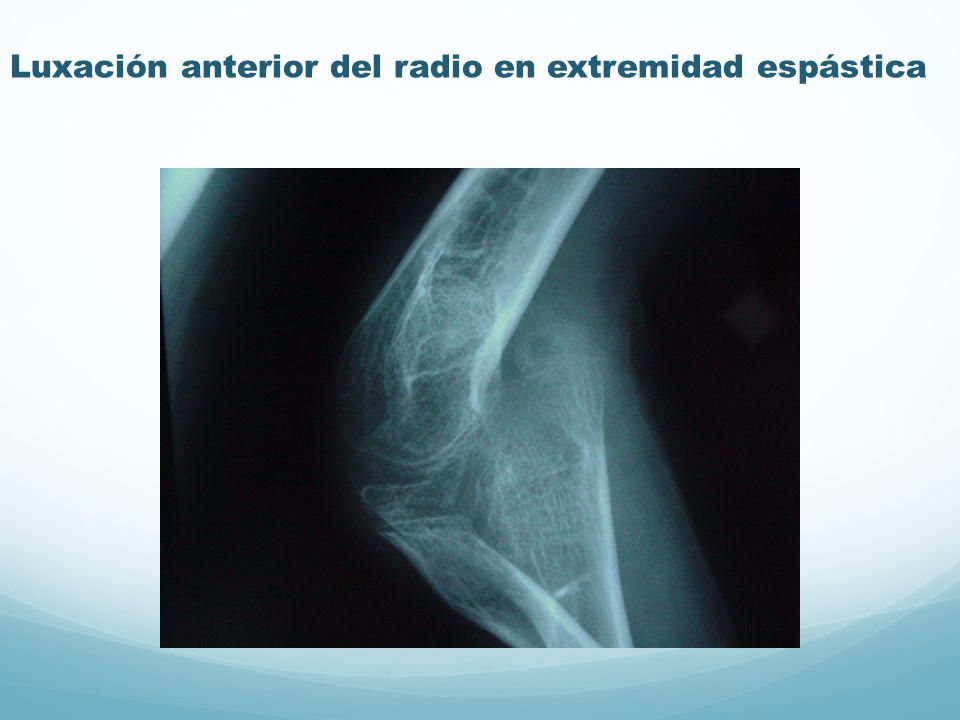 Luxación anterior del radio en extremidad espástica